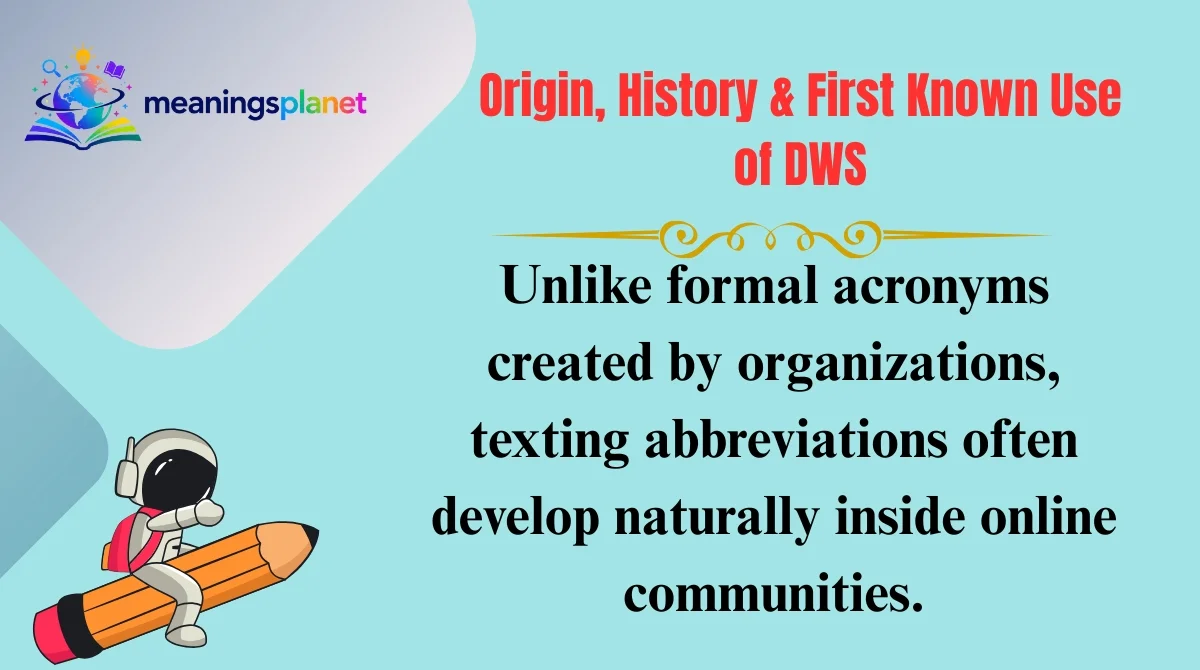 meaningsplanet

Origin, History & First Known Use of DWS

Unlike formal acronyms created by organizations, texting abbreviations often develop naturally inside online communities.